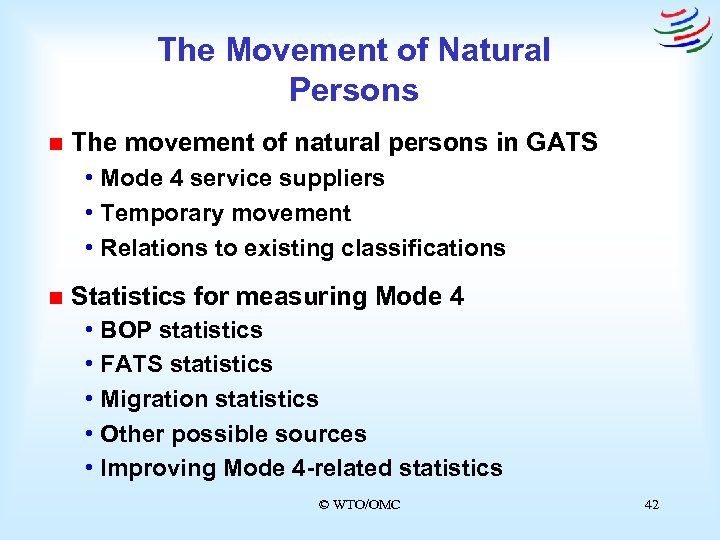 The Movement of Natural Persons

■ The movement of natural persons in GATS
• Mode 4 service suppliers
• Temporary movement
• Relations to existing classifications

■ Statistics for measuring Mode 4
• BOP statistics
• FATS statistics
• Migration statistics
• Other possible sources
• Improving Mode 4-related statistics

© WTO/OMC

42